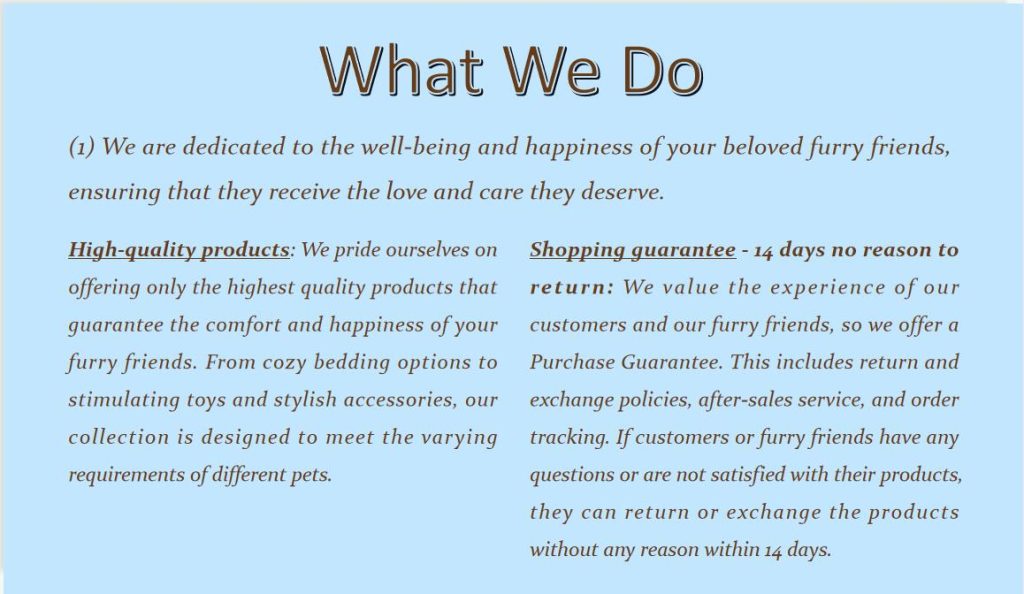 What We Do

(1) We are dedicated to the well-being and happiness of your beloved furry friends, ensuring that they receive the love and care they deserve.

High-quality products: We pride ourselves on offering only the highest quality products that guarantee the comfort and happiness of your furry friends. From cozy bedding options to stimulating toys and stylish accessories, our collection is designed to meet the varying requirements of different pets.

Shopping guarantee - 14 days no reason to return: We value the experience of our customers and our furry friends, so we offer a Purchase Guarantee. This includes return and exchange policies, after-sales service, and order tracking. If customers or furry friends have any questions or are not satisfied with their products, they can return or exchange the products without any reason within 14 days.